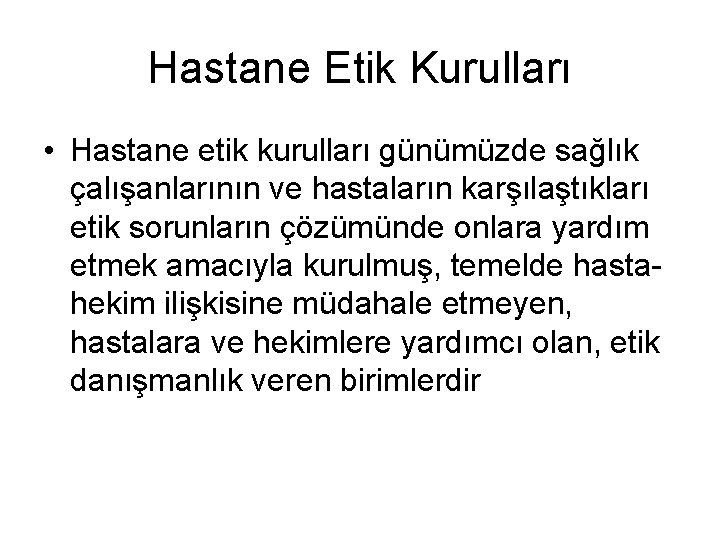 Hastane Etik Kurulları

• Hastane etik kurulları günümüzde sağlık çalışanlarının ve hastaların karşılaştıkları etik sorunların çözümünde onlara yardım etmek amacıyla kurulmuş, temelde hasta-hekim ilişkisine müdahale etmeyen, hastalara ve hekimlere yardımcı olan, etik danışmanlık veren birimlerdir